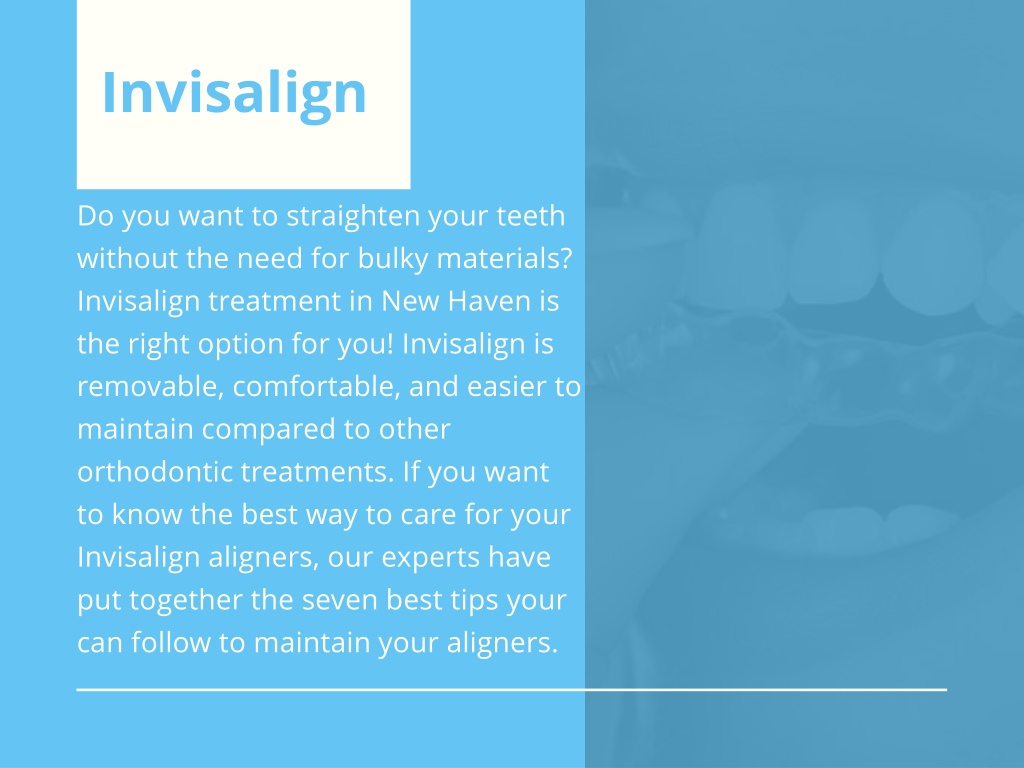 Invisalign

Do you want to straighten your teeth without the need for bulky materials? Invisalign treatment in New Haven is the right option for you! Invisalign is removable, comfortable, and easier to maintain compared to other orthodontic treatments. If you want to know the best way to care for your Invisalign aligners, our experts have put together the seven best tips your can follow to maintain your aligners.